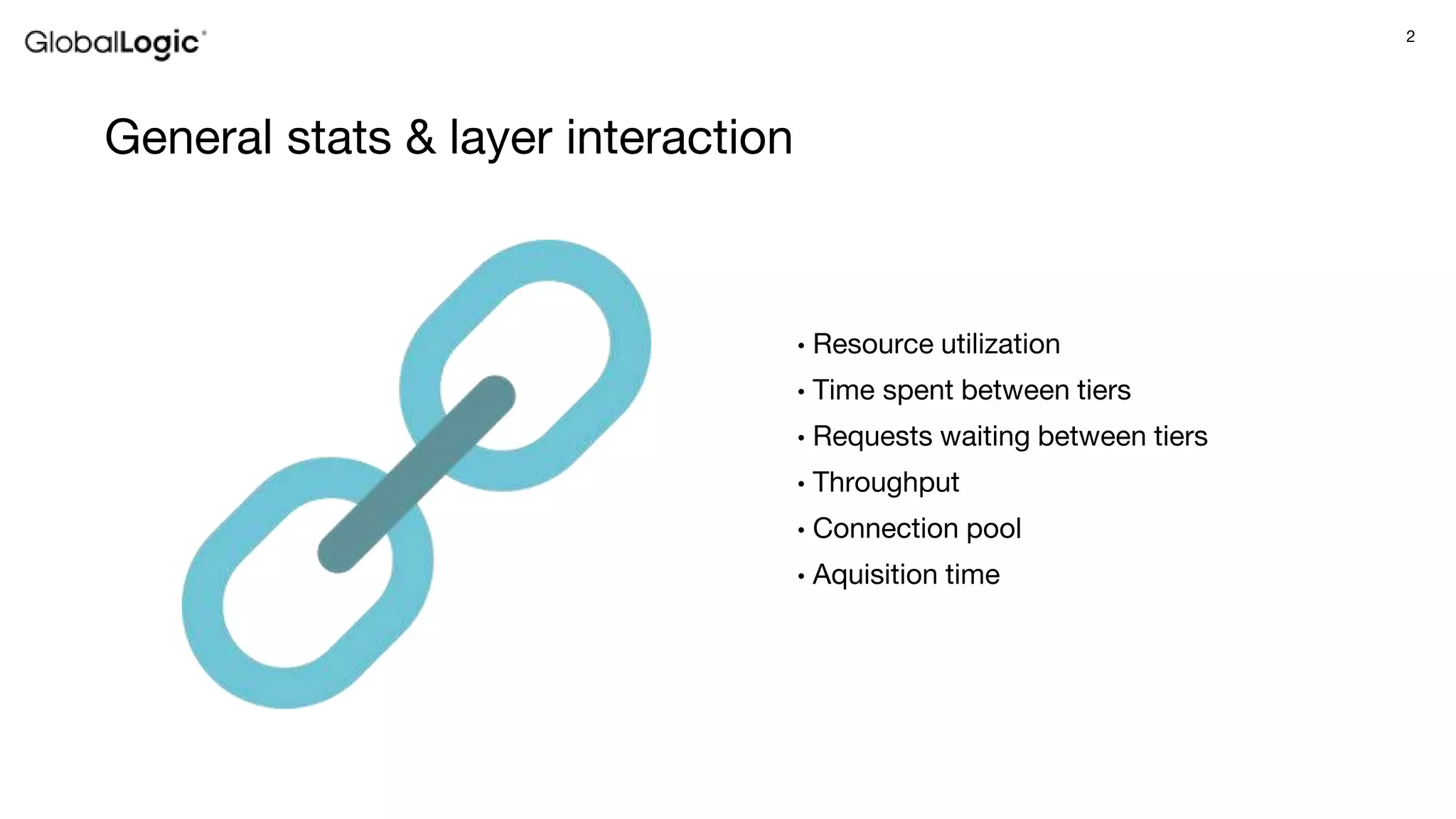 GlobalLogic®

2

General stats & layer interaction

• Resource utilization
• Time spent between tiers
• Requests waiting between tiers
• Throughput
• Connection pool
• Aquisition time